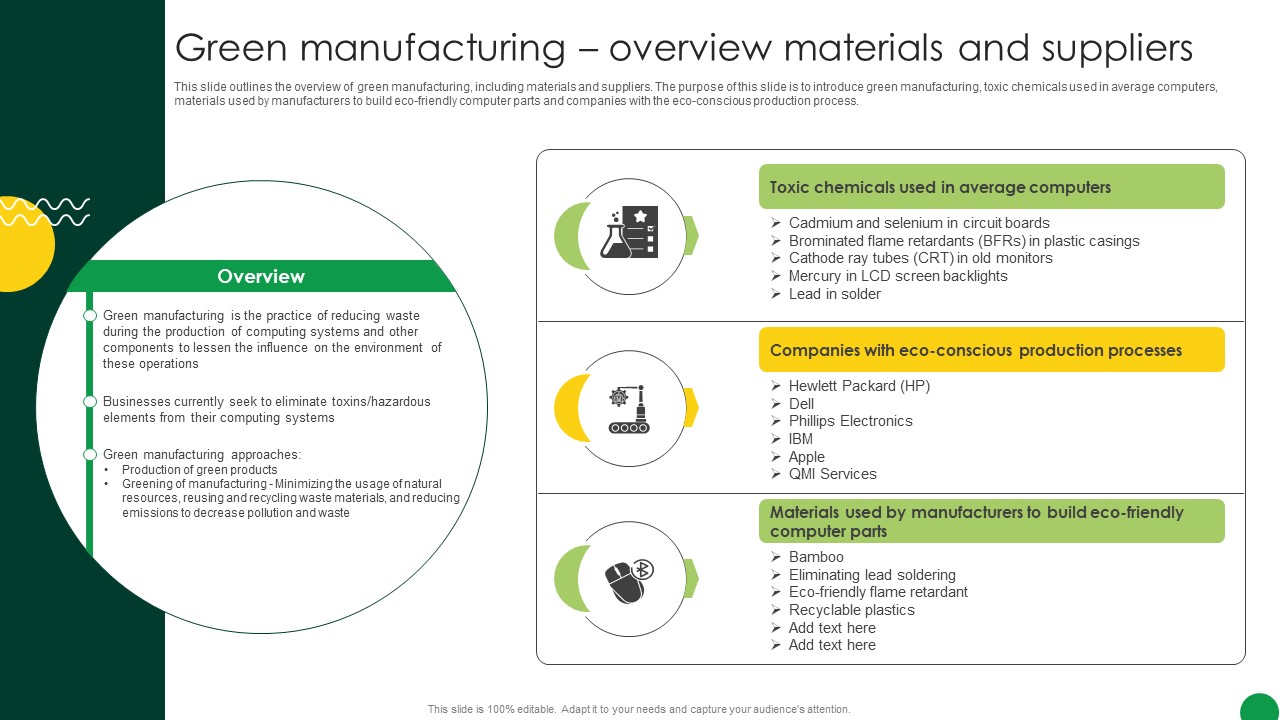 Green manufacturing – overview materials and suppliers

This slide outlines the overview of green manufacturing, including materials and suppliers. The purpose of this slide is to introduce green manufacturing, toxic chemicals used in average computers, materials used by manufacturers to build eco-friendly computer parts and companies with the eco-conscious production process.

Overview

Green manufacturing is the practice of reducing waste during the production of computing systems and other components to lessen the influence on the environment of these operations

Businesses currently seek to eliminate toxins/hazardous elements from their computing systems

Green manufacturing approaches:
• Production of green products
• Greening of manufacturing - Minimizing the usage of natural resources, reusing and recycling waste materials, and reducing emissions to decrease pollution and waste

Toxic chemicals used in average computers
➢ Cadmium and selenium in circuit boards
➢ Brominated flame retardants (BFRs) in plastic casings
➢ Cathode ray tubes (CRT) in old monitors
➢ Mercury in LCD screen backlights
➢ Lead in solder

Companies with eco-conscious production processes
➢ Hewlett Packard (HP)
➢ Dell
➢ Phillips Electronics
➢ IBM
➢ Apple
➢ QMI Services

Materials used by manufacturers to build eco-friendly computer parts
➢ Bamboo
➢ Eliminating lead soldering
➢ Eco-friendly flame retardant
➢ Recyclable plastics
➢ Add text here
➢ Add text here

This slide is 100% editable. Adapt it to your needs and capture your audience's attention.